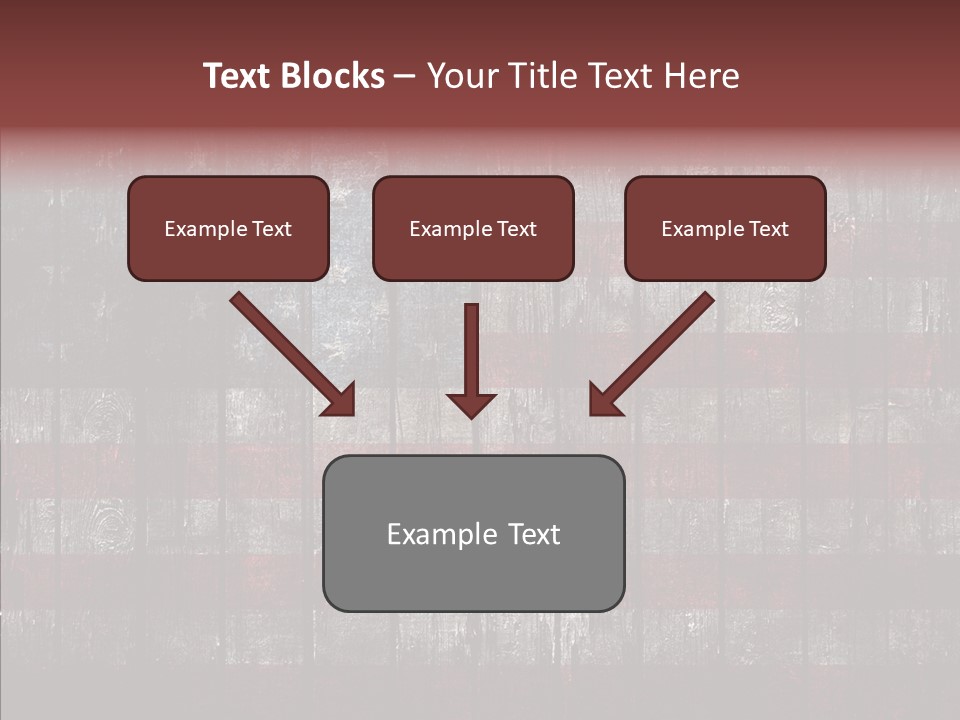 Text Blocks – Your Title Text Here

Example Text

Example Text

Example Text

Example Text